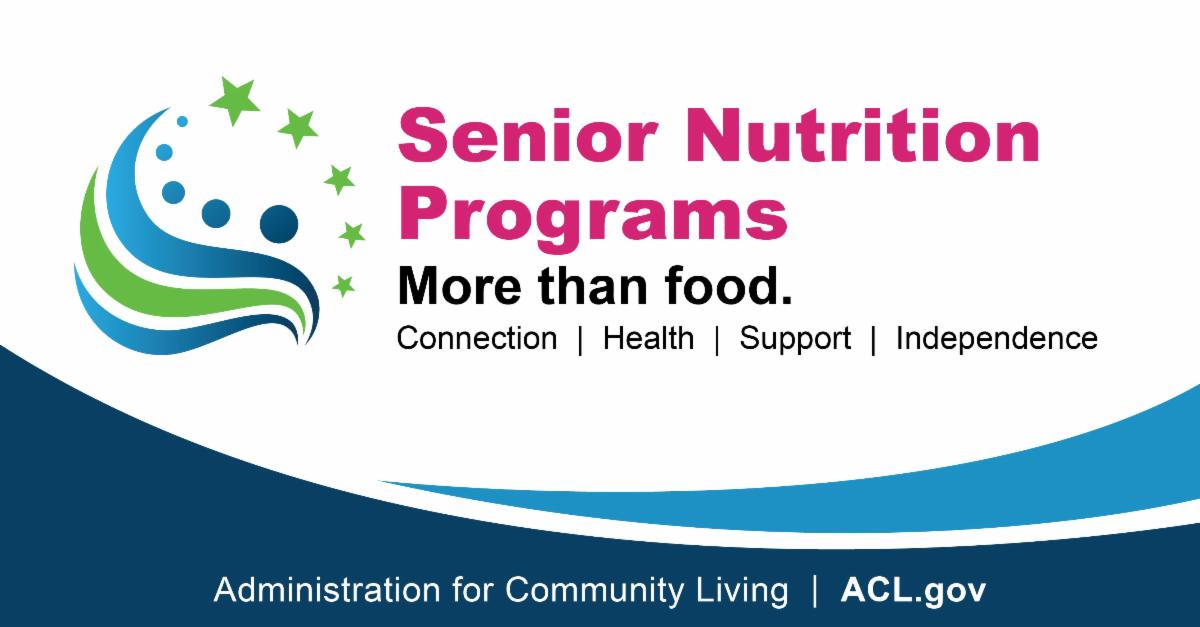 Senior Nutrition Programs

More than food.

Connection | Health | Support | Independence

Administration for Community Living | ACL.gov